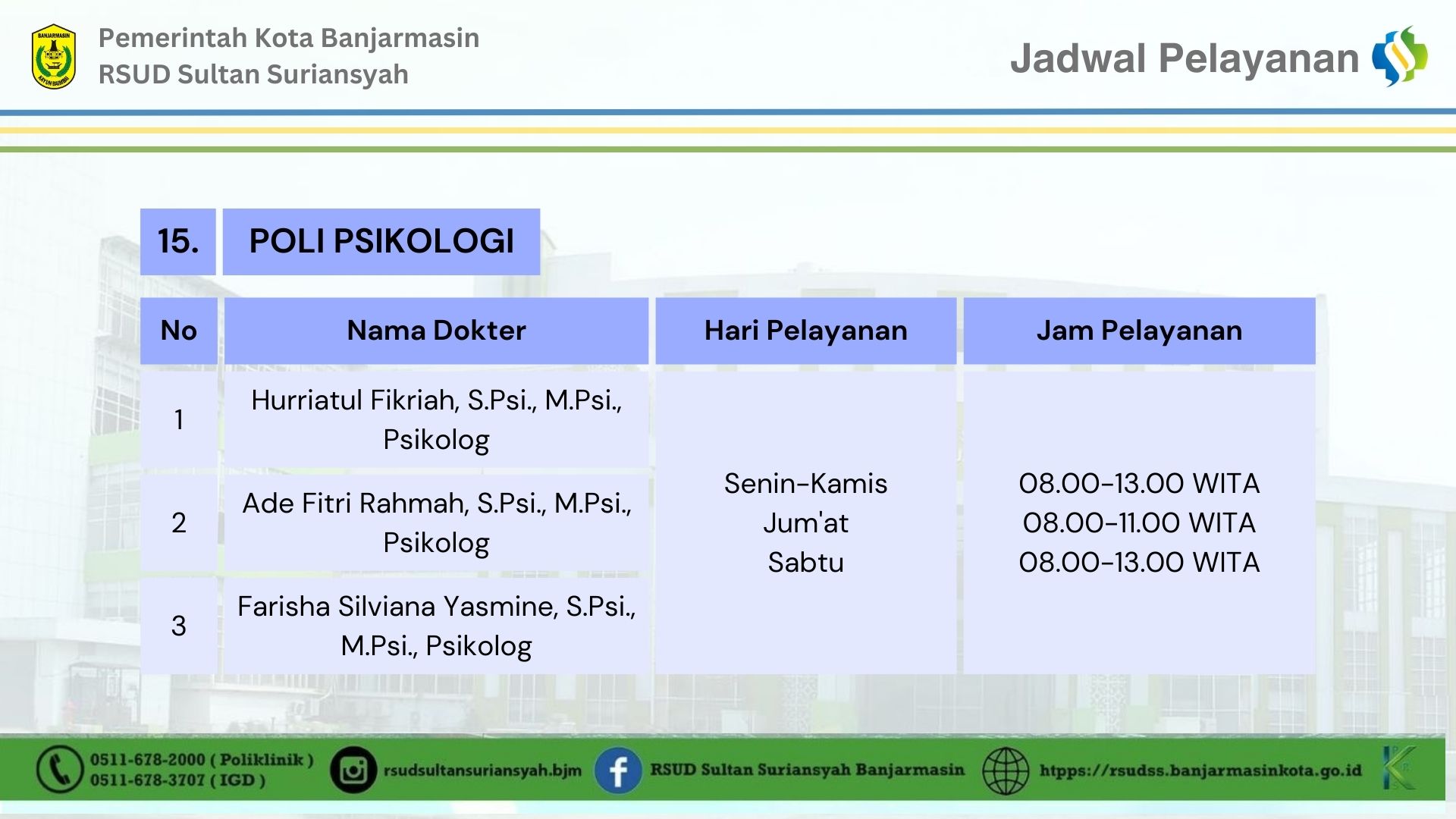 BANJARMASIN KAYUH BAIMBAI

Pemerintah Kota Banjarmasin
RSUD Sultan Suriansyah

Jadwal Pelayanan

15. POLI PSIKOLOGI

| No | Nama Dokter | Hari Pelayanan | Jam Pelayanan |
|---|---|---|---|
| 1 | Hurriatul Fikriah, S.Psi., M.Psi., Psikolog | Senin-Kamis Jum'at Sabtu | 08.00-13.00 WITA 08.00-11.00 WITA 08.00-13.00 WITA |
| 2 | Ade Fitri Rahmah, S.Psi., M.Psi., Psikolog | | |
| 3 | Farisha Silviana Yasmine, S.Psi., M.Psi., Psikolog | | |

0511-678-2000 ( Poliklinik )
0511-678-3707 ( IGD )
rsudsultansuriansyah.bjm
RSUD Sultan Suriansyah Banjarmasin
htpps://rsudss.banjarmasinkota.go.id